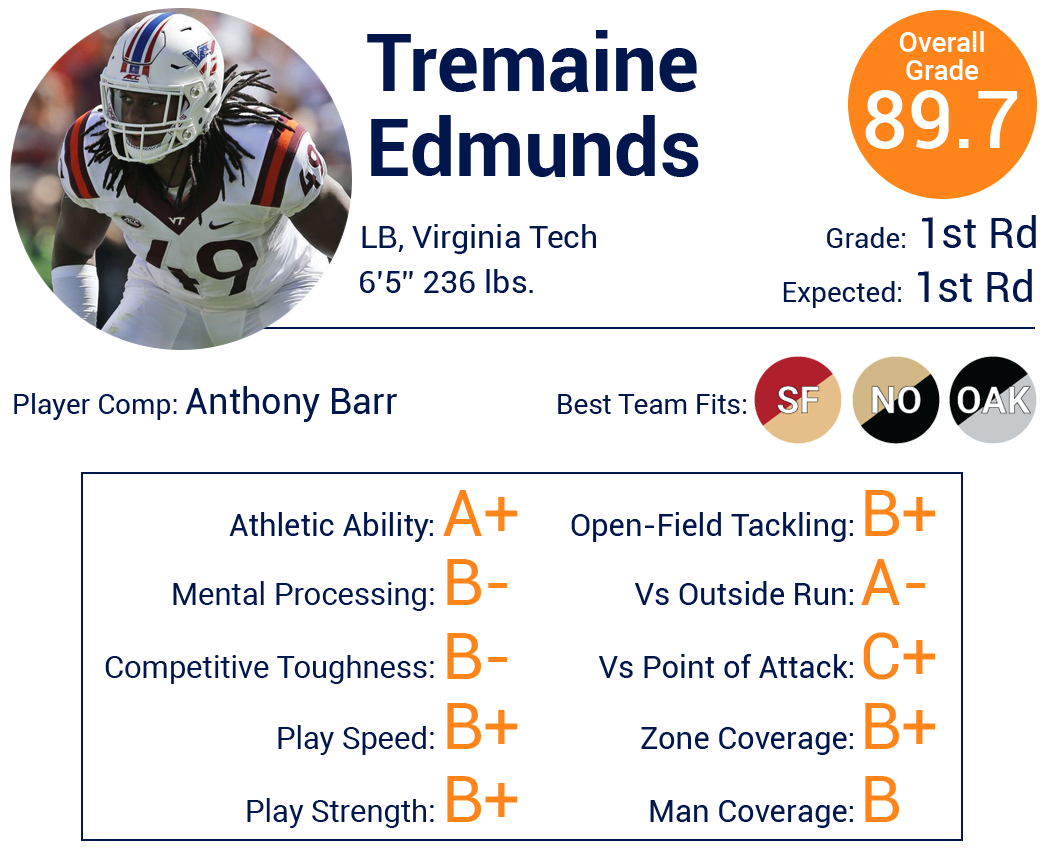 Tremaine Edmunds

Overall Grade 89.7

LB, Virginia Tech
6'5" 236 lbs.

Grade: 1st Rd
Expected: 1st Rd

Player Comp: Anthony Barr

Best Team Fits: SF NO OAK

Athletic Ability: A+
Mental Processing: B-
Competitive Toughness: B-
Play Speed: B+
Play Strength: B+

Open-Field Tackling: B+
Vs Outside Run: A-
Vs Point of Attack: C+
Zone Coverage: B+
Man Coverage: B